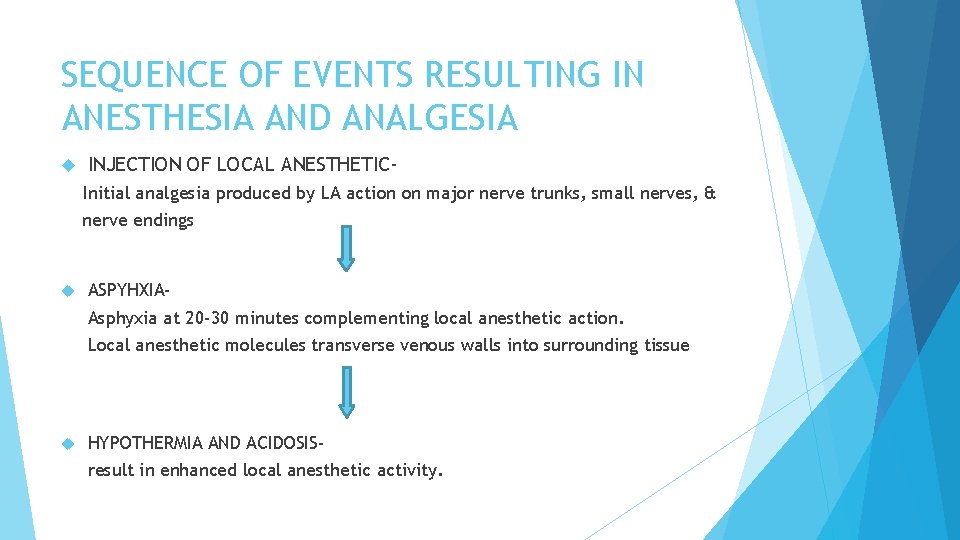 SEQUENCE OF EVENTS RESULTING IN ANESTHESIA AND ANALGESIA

INJECTION OF LOCAL ANESTHETIC-
Initial analgesia produced by LA action on major nerve trunks, small nerves, & nerve endings

ASPYHXIA-
Asphyxia at 20-30 minutes complementing local anesthetic action.
Local anesthetic molecules transverse venous walls into surrounding tissue

HYPOTHERMIA AND ACIDOSIS-
result in enhanced local anesthetic activity.